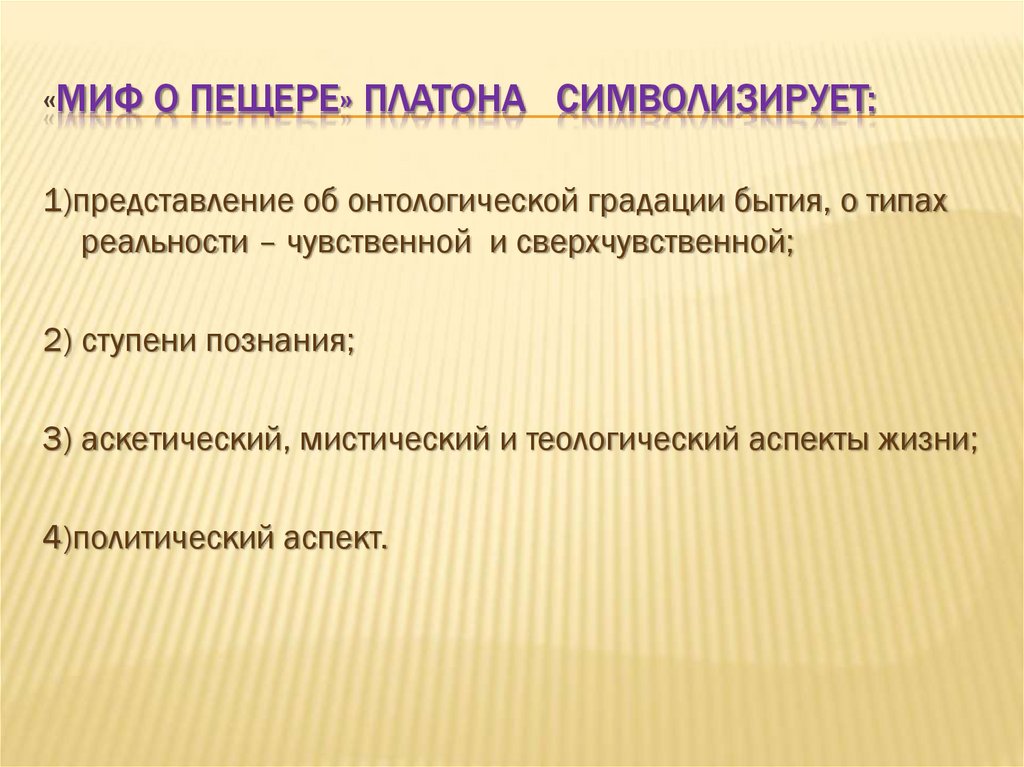 «МИФ О ПЕЩЕРЕ» ПЛАТОНА СИМВОЛИЗИРУЕТ:

1)представление об онтологической градации бытия, о типах реальности – чувственной и сверхчувственной;

2) ступени познания;

3) аскетический, мистический и теологический аспекты жизни;

4)политический аспект.